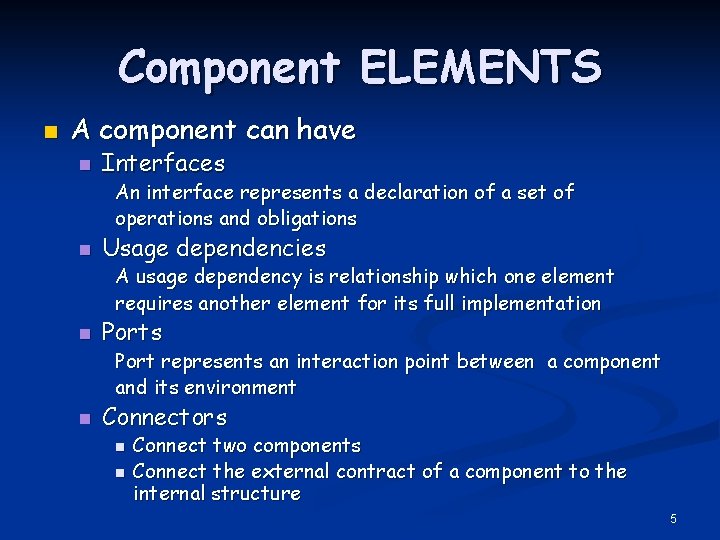 Component ELEMENTS

A component can have

Interfaces

An interface represents a declaration of a set of operations and obligations

Usage dependencies

A usage dependency is relationship which one element requires another element for its full implementation

Ports

Port represents an interaction point between a component and its environment

Connectors

Connect two components

Connect the external contract of a component to the internal structure

5